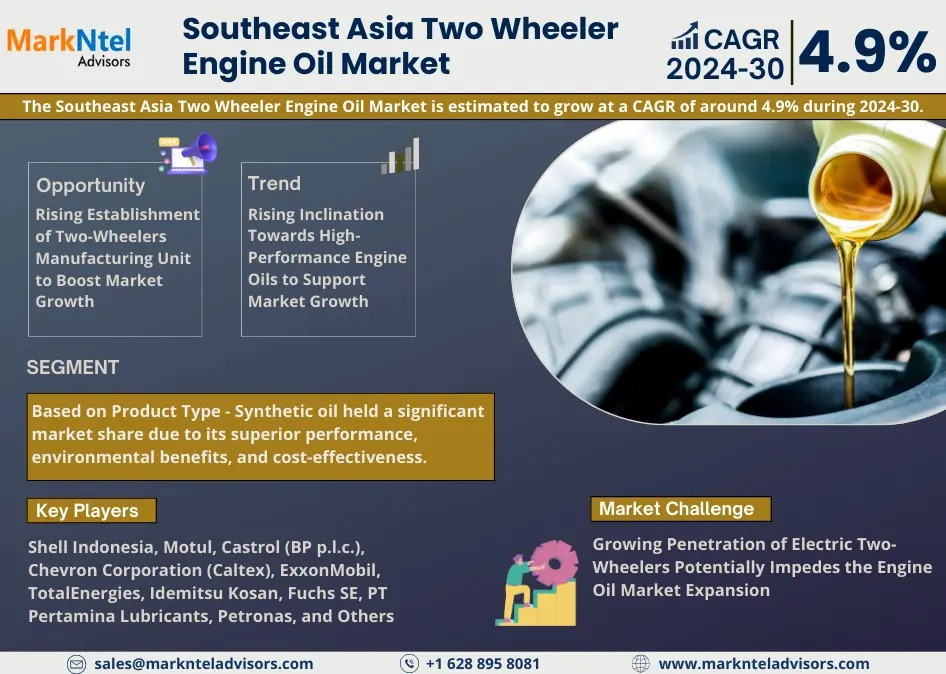 MarkNtel Advisors

Southeast Asia Two Wheeler Engine Oil Market

CAGR 2024-30 4.9%

The Southeast Asia Two Wheeler Engine Oil Market is estimated to grow at a CAGR of around 4.9% during 2024-30.

Opportunity
Rising Establishment of Two-Wheelers Manufacturing Unit to Boost Market Growth

Trend
Rising Inclination Towards High-Performance Engine Oils to Support Market Growth

SEGMENT

Based on Product Type - Synthetic oil held a significant market share due to its superior performance, environmental benefits, and cost-effectiveness.

Key Players

Shell Indonesia, Motul, Castrol (BP p.l.c.), Chevron Corporation (Caltex), ExxonMobil, TotalEnergies, Idemitsu Kosan, Fuchs SE, PT Pertamina Lubricants, Petronas, and Others

Market Challenge

Growing Penetration of Electric Two-Wheelers Potentially Impedes the Engine Oil Market Expansion

sales@marknteladvisors.com
+1 628 895 8081
www.marknteladvisors.com